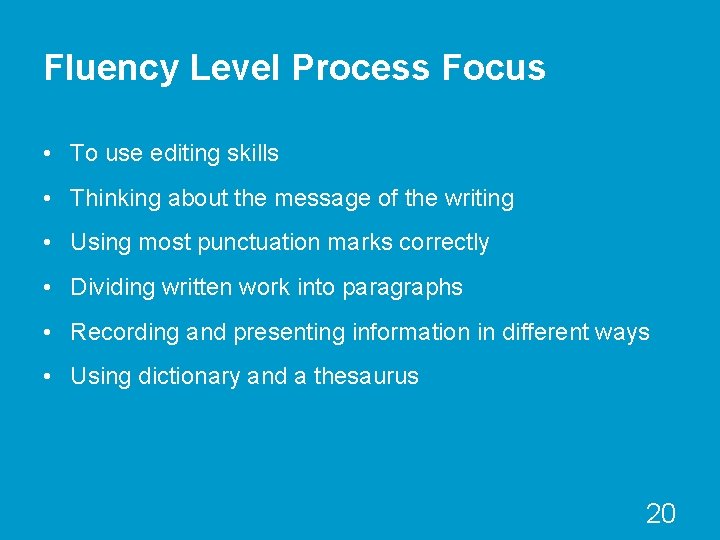 Fluency Level Process Focus

• To use editing skills
• Thinking about the message of the writing
• Using most punctuation marks correctly
• Dividing written work into paragraphs
• Recording and presenting information in different ways
• Using dictionary and a thesaurus

20